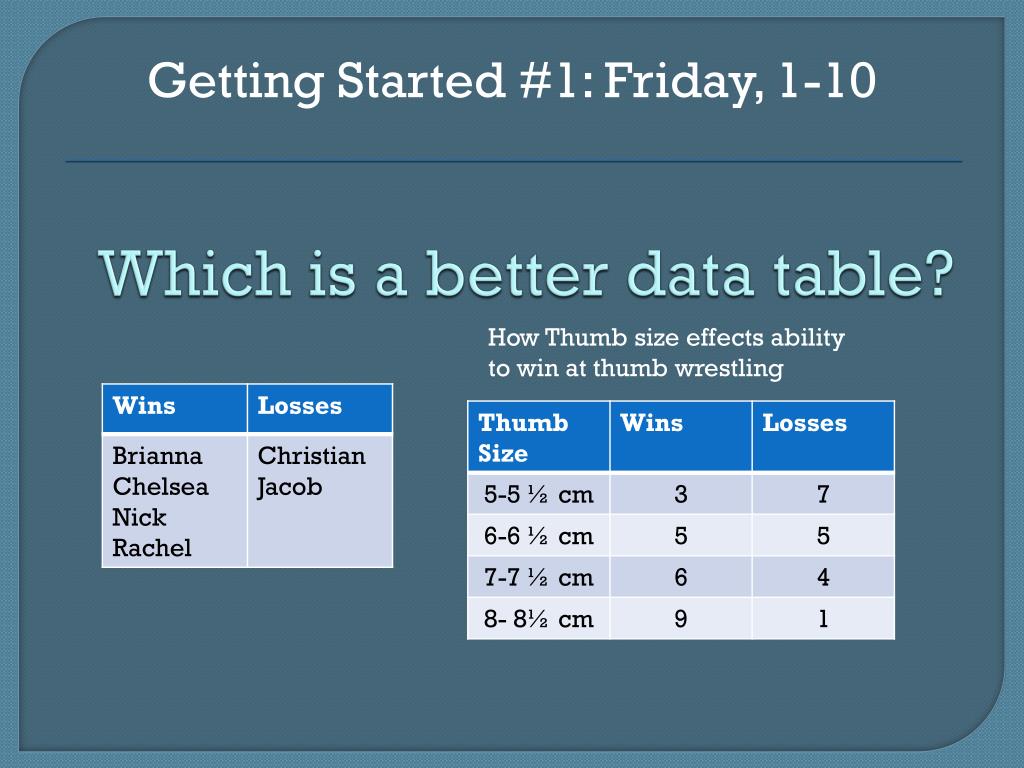 Getting Started #1: Friday, 1-10

Which is a better data table?

| Wins | Losses |
|---|---|
| Brianna Chelsea Nick Rachel | Christian Jacob |

How Thumb size effects ability to win at thumb wrestling

| Thumb Size | Wins | Losses |
|---|---|---|
| 5-5 ½ cm | 3 | 7 |
| 6-6 ½ cm | 5 | 5 |
| 7-7 ½ cm | 6 | 4 |
| 8- 8½ cm | 9 | 1 |